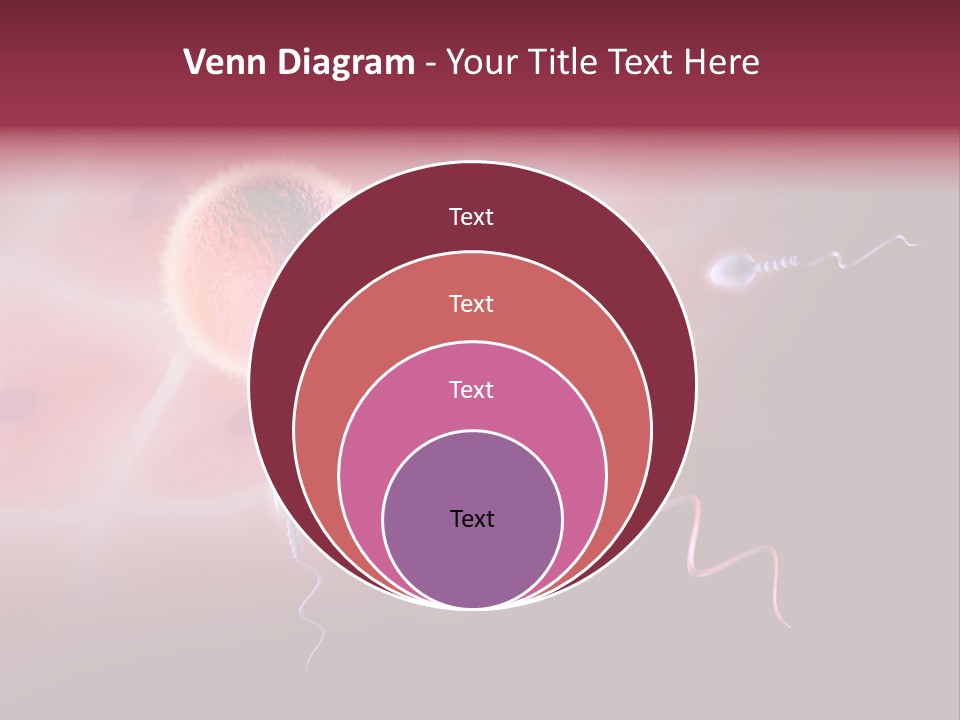 Venn Diagram - Your Title Text Here

Text

Text

Text

Text